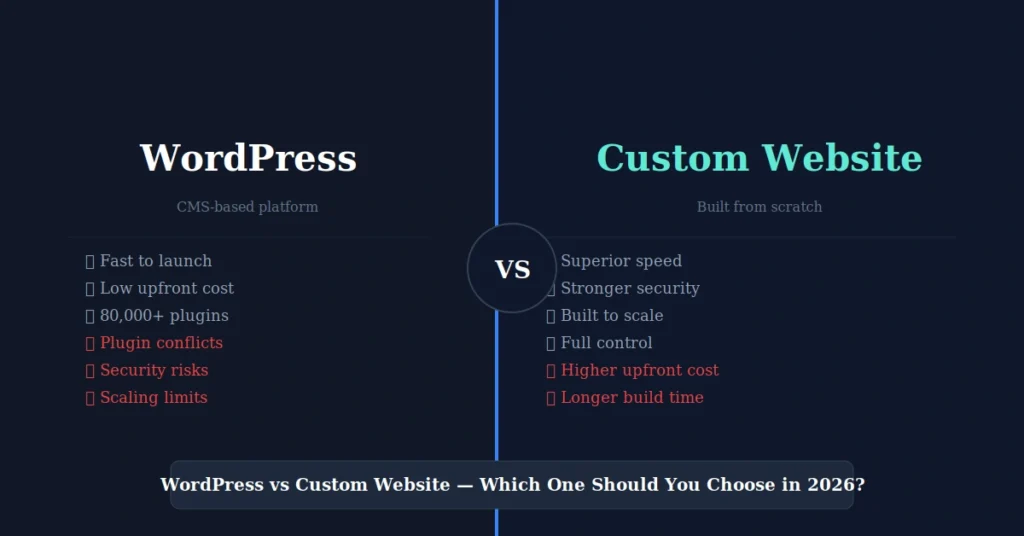 WordPress

CMS-based platform

Fast to launch
Low upfront cost
80,000+ plugins
Plugin conflicts
Security risks
Scaling limits

VS

Custom Website

Built from scratch

Superior speed
Stronger security
Built to scale
Full control
Higher upfront cost
Longer build time

WordPress vs Custom Website — Which One Should You Choose in 2026?